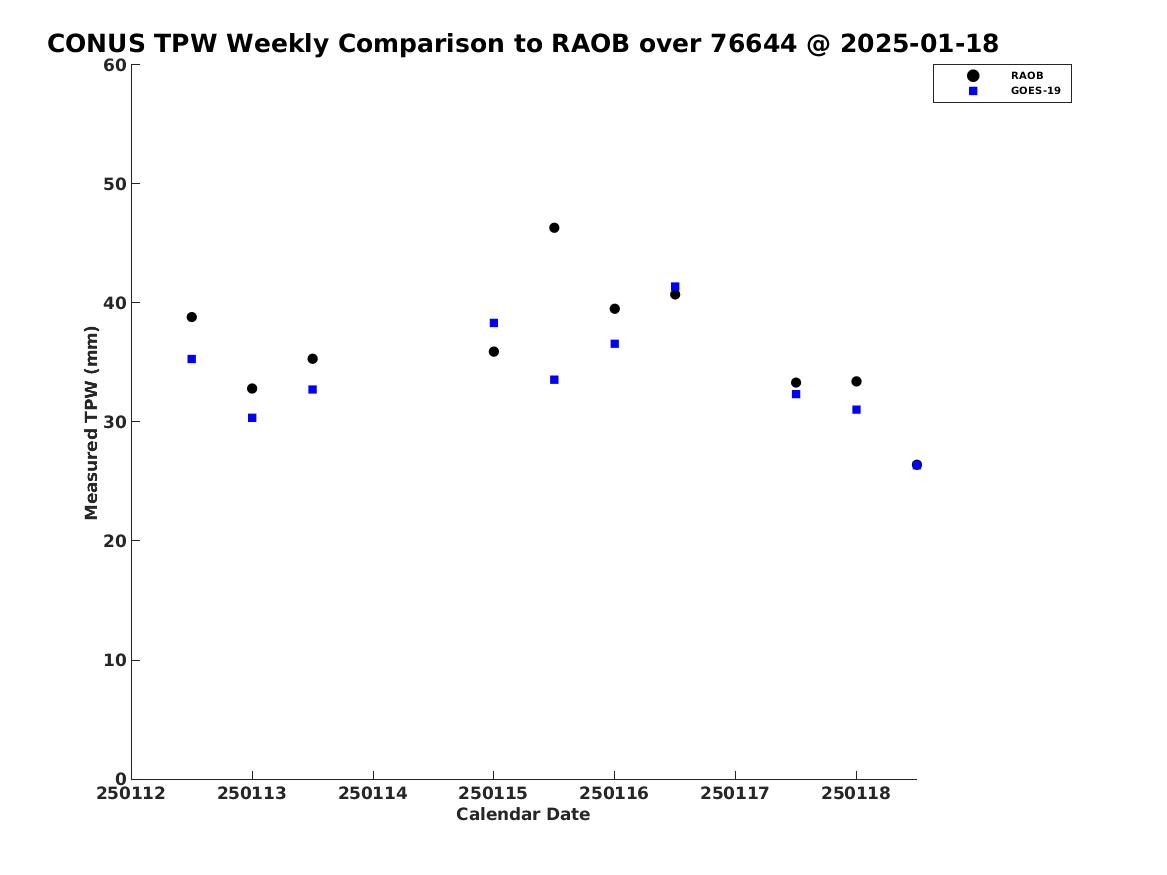 CONUS TPW Weekly Comparison to RAOB over 76644 @ 2025-01-18

RAOB
GOES-19

Measured TPW (mm)

60
50
40
30
20
10
0

250112 250113 250114 250115 250116 250117 250118

Calendar Date